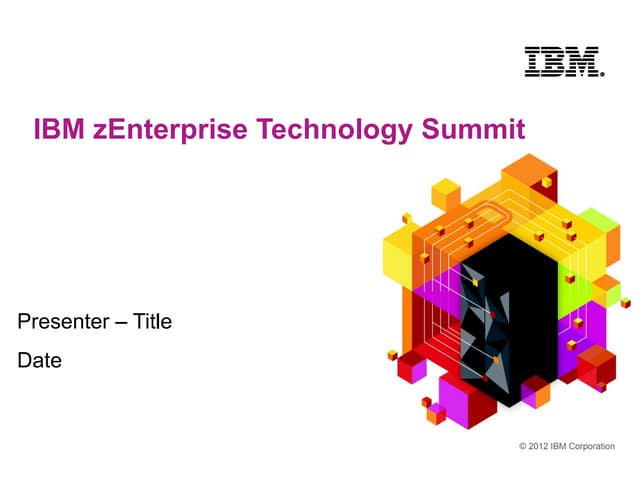 IBM.

IBM zEnterprise Technology Summit

Presenter – Title

Date

© 2012 IBM Corporation